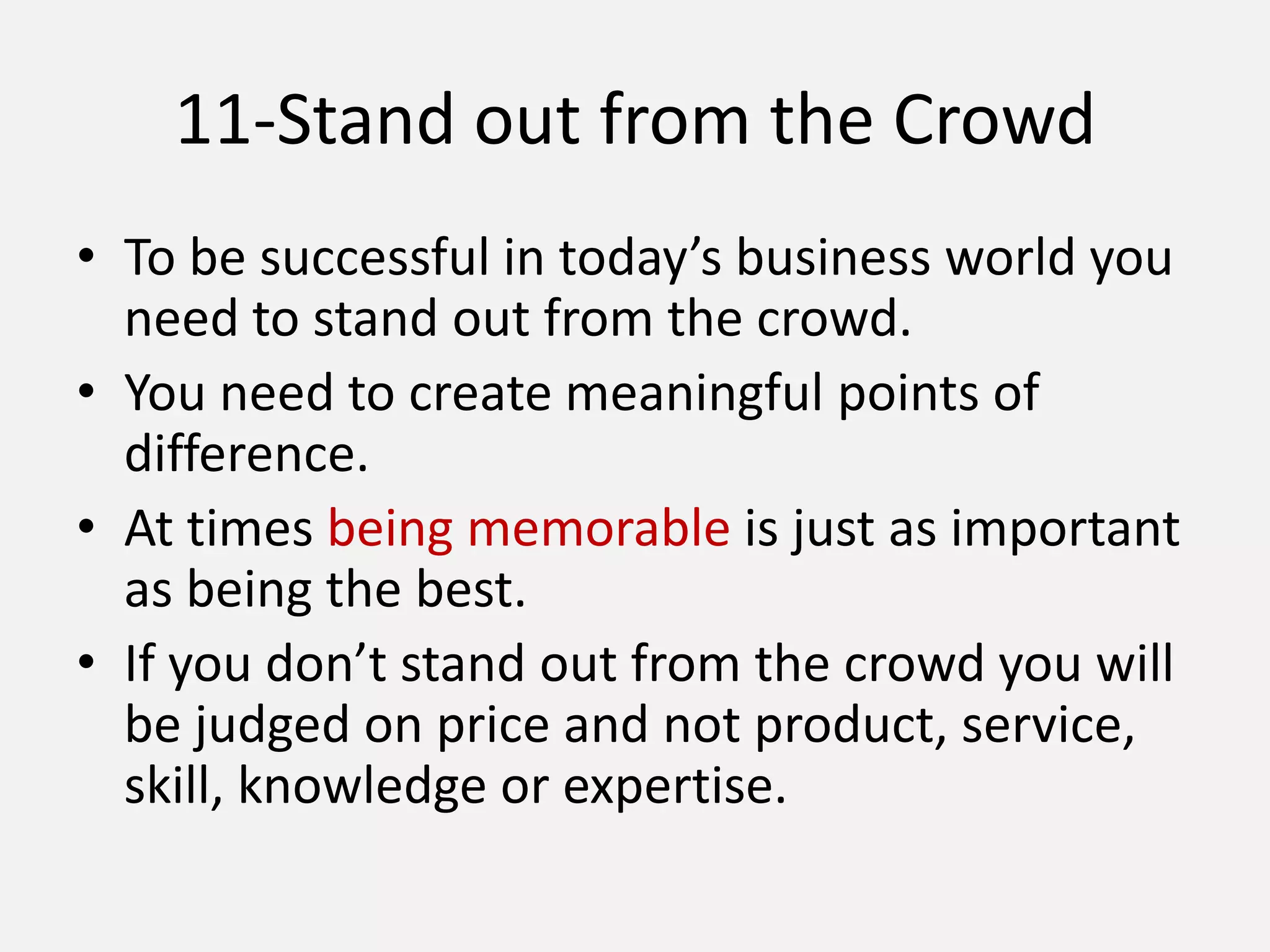 11-Stand out from the Crowd

• To be successful in today’s business world you need to stand out from the crowd.
• You need to create meaningful points of difference.
• At times being memorable is just as important as being the best.
• If you don’t stand out from the crowd you will be judged on price and not product, service, skill, knowledge or expertise.